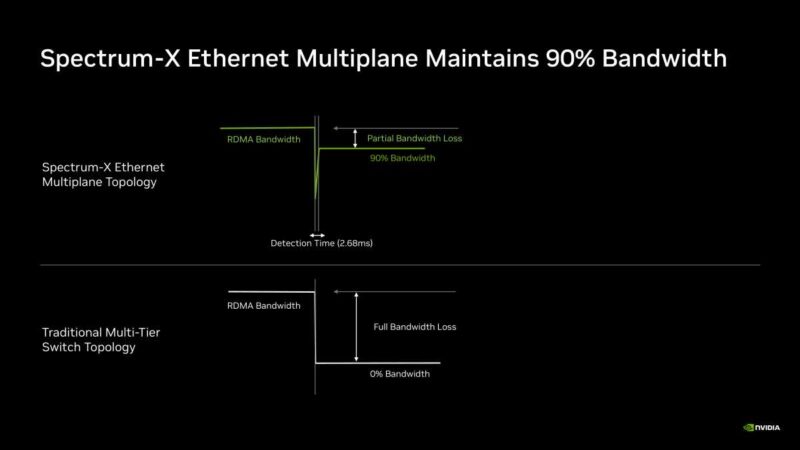 Spectrum-X Ethernet Multiplane Maintains 90% Bandwidth

Spectrum-X Ethernet Multiplane Topology

RDMA Bandwidth

Partial Bandwidth Loss

90% Bandwidth

Detection Time (2.68ms)

Traditional Multi-Tier Switch Topology

RDMA Bandwidth

Full Bandwidth Loss

0% Bandwidth

NVIDIA